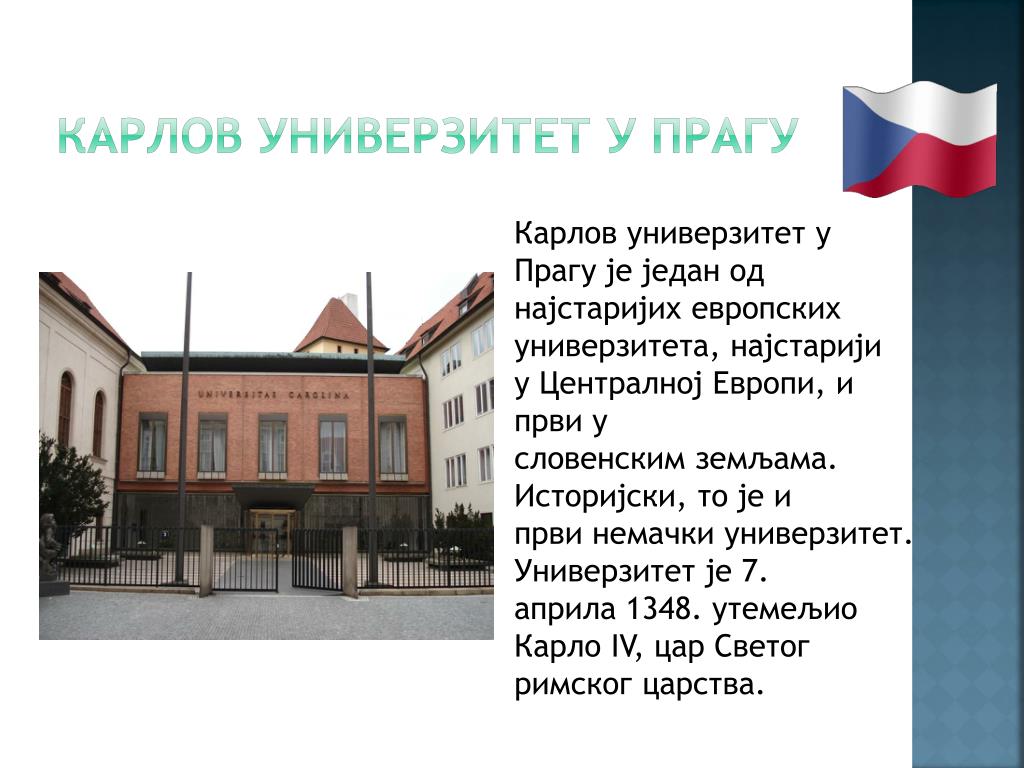 КАРЛОВ УНИВЕРЗИТЕТ У ПРАГУ

UNIVERSITAS CAROLINA

Карлов универзитет у Прагу је један од најстаријих европских универзитета, најстарији у Централној Европи, и први у словенским земљама. Историјски, то је и први немачки универзитет. Универзитет је 7. априла 1348. утемељио Карло IV, цар Светог римског царства.